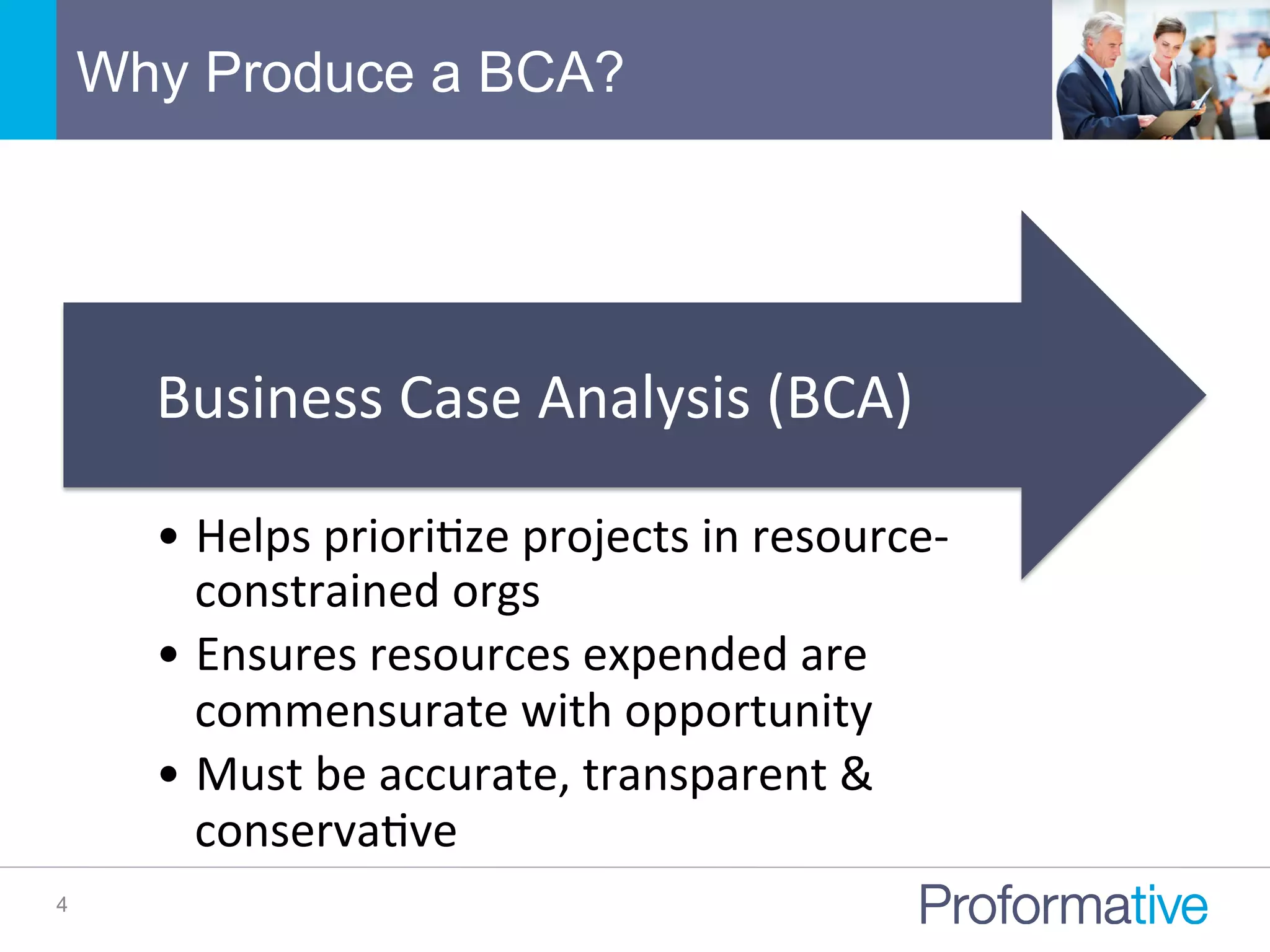 Why Produce a BCA?

Business Case Analysis (BCA)

• Helps prioritize projects in resource-constrained orgs
• Ensures resources expended are commensurate with opportunity
• Must be accurate, transparent & conservative

4

Proformative